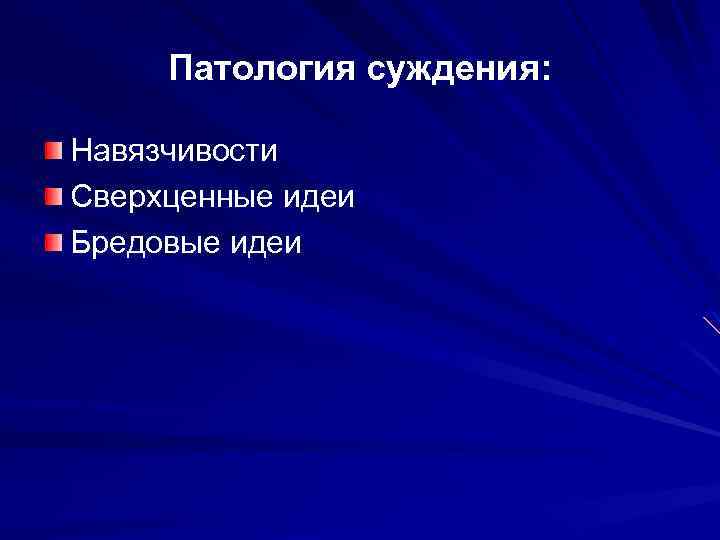 Патология суждения:

Навязчивости
Сверхценные идеи
Бредовые идеи